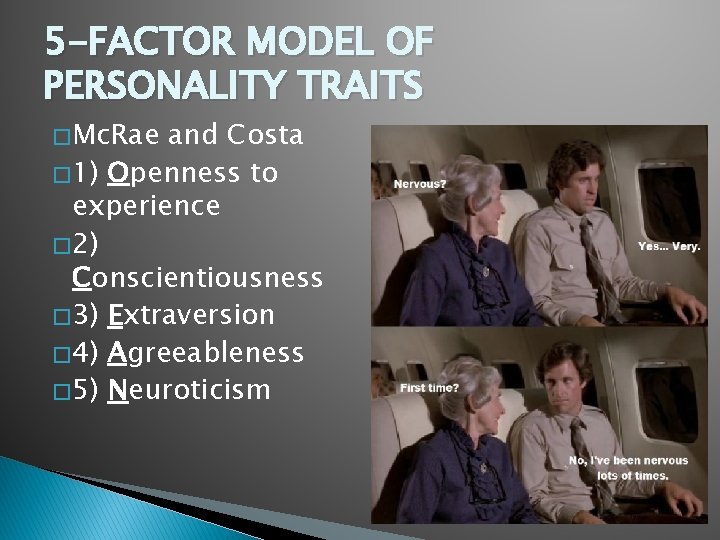 5-FACTOR MODEL OF PERSONALITY TRAITS

McRae and Costa
1) Openness to experience
2) Conscientiousness
3) Extraversion
4) Agreeableness
5) Neuroticism

Nervous?
Yes... Very.
First time?
No, I've been nervous lots of times.